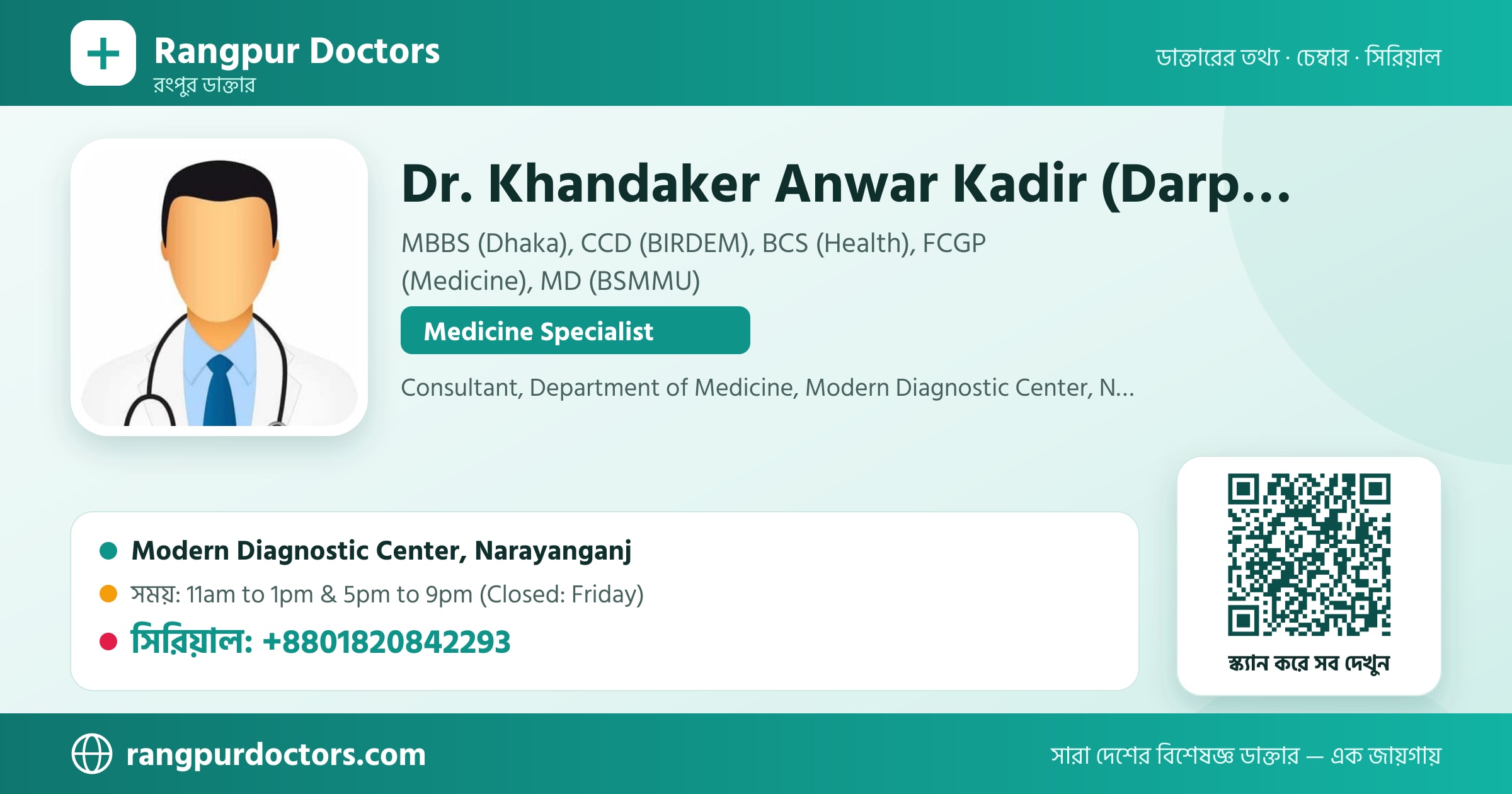 Rangpur Doctors
রংপুর ডাক্তার

ডাক্তারের তথ্য · চেম্বার · সিরিয়াল

Dr. Khandaker Anwar Kadir (Darp...

MBBS (Dhaka), CCD (BIRDEM), BCS (Health), FCGP (Medicine), MD (BSMMU)

Medicine Specialist

Consultant, Department of Medicine, Modern Diagnostic Center, N...

Modern Diagnostic Center, Narayanganj

সময়: 11am to 1pm & 5pm to 9pm (Closed: Friday)

সিরিয়াল: +8801820842293

স্ক্যান করে সব দেখুন

rangpurdoctors.com

সারা দেশের বিশেষজ্ঞ ডাক্তার — এক জায়গায়